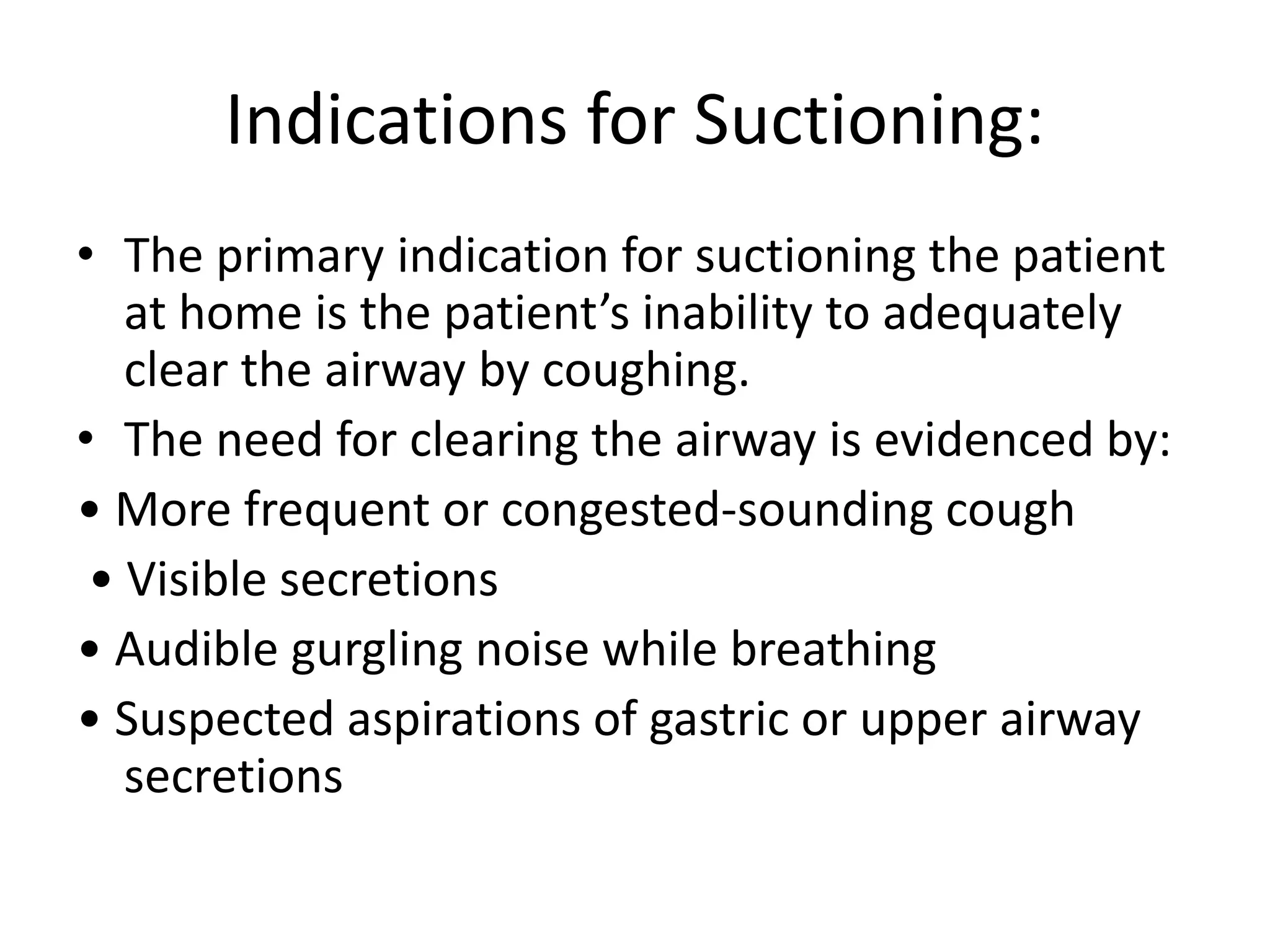 Indications for Suctioning:

• The primary indication for suctioning the patient at home is the patient’s inability to adequately clear the airway by coughing.
• The need for clearing the airway is evidenced by:
• More frequent or congested-sounding cough
• Visible secretions
• Audible gurgling noise while breathing
• Suspected aspirations of gastric or upper airway secretions